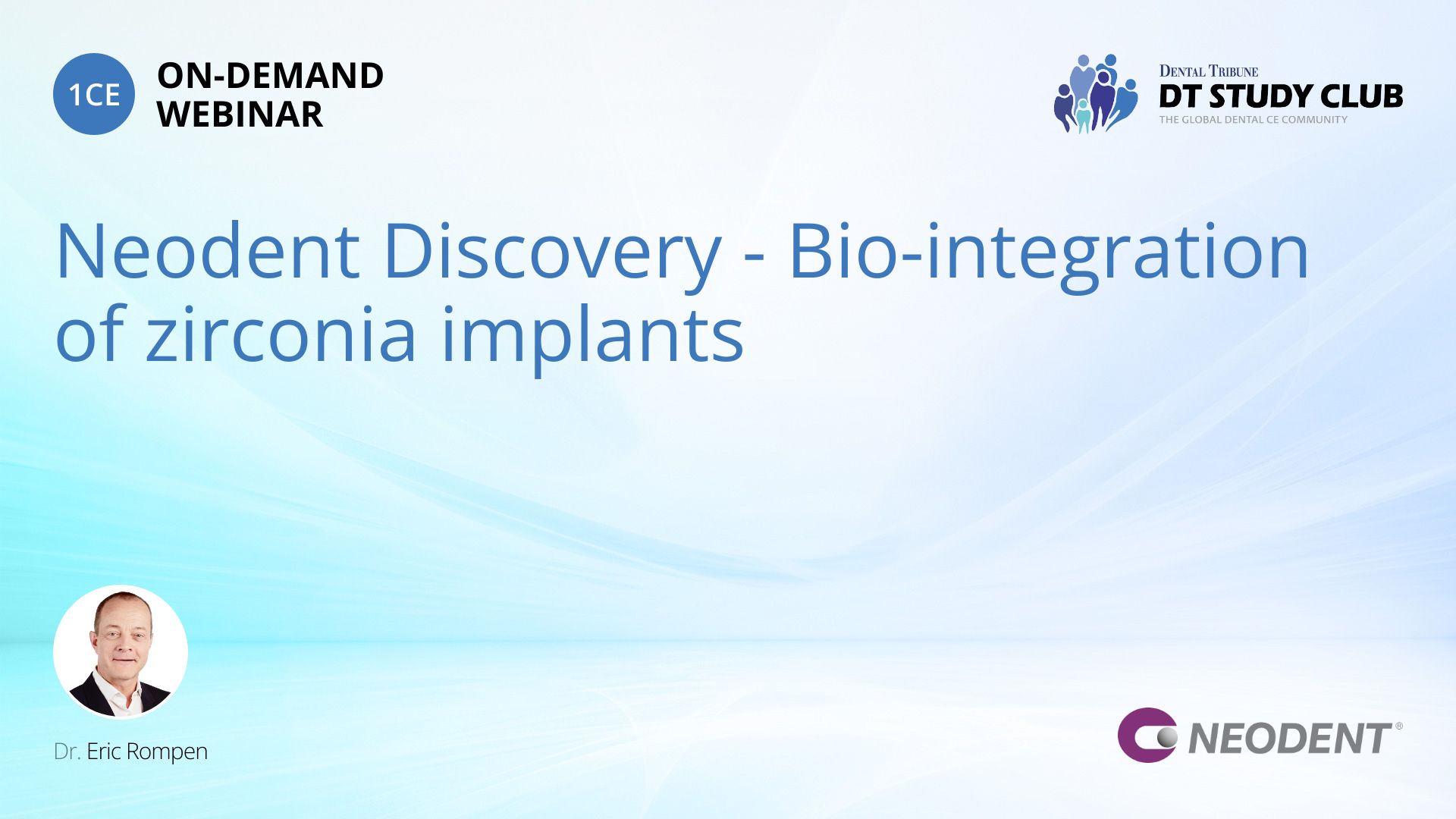 1CE ON-DEMAND WEBINAR

DENTAL TRIBUNE
DT STUDY CLUB
THE GLOBAL DENTAL CE COMMUNITY

Neodent Discovery - Bio-integration of zirconia implants

Dr. Eric Rompen

NEODENT®